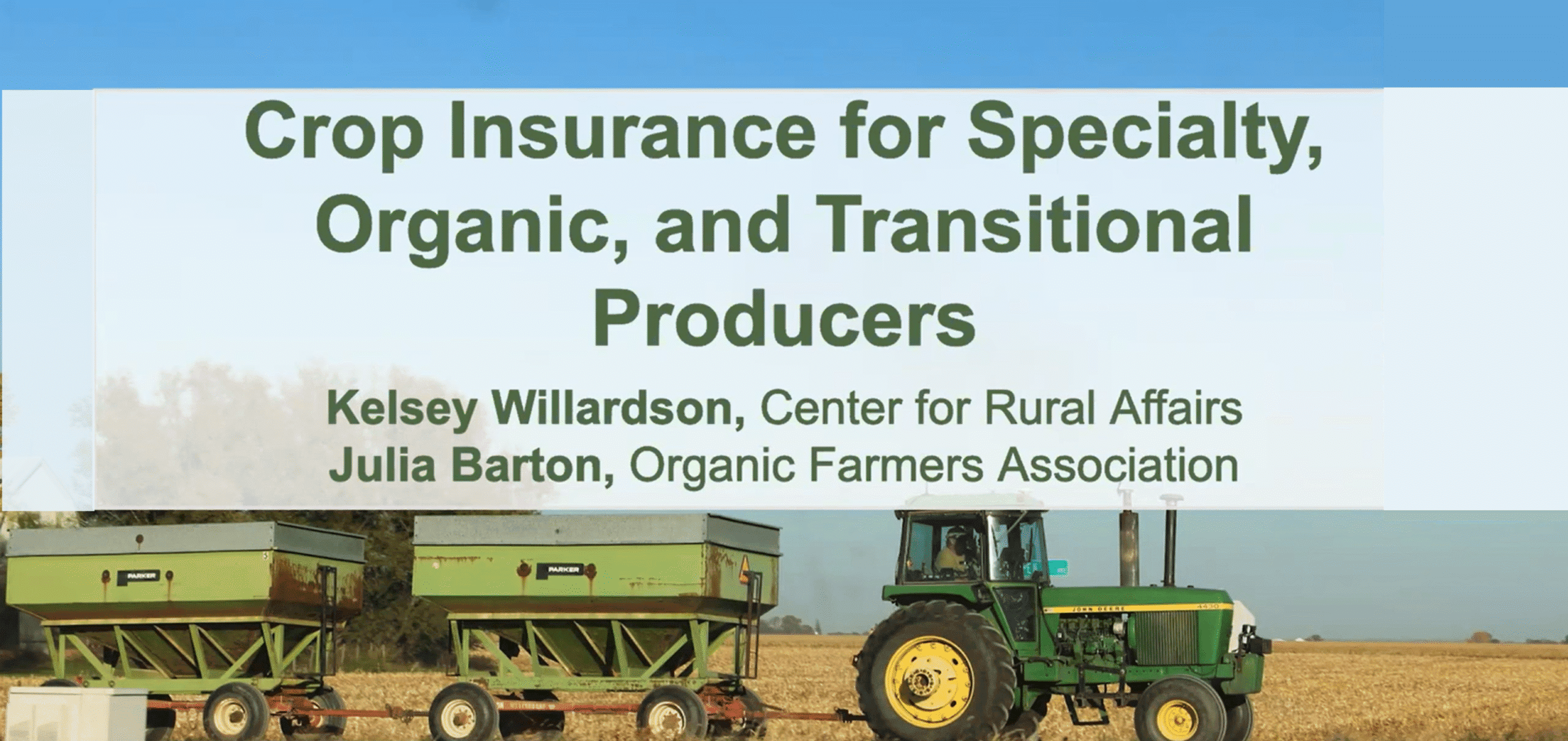 Crop Insurance for Specialty, Organic, and Transitional Producers

Kelsey Willardson, Center for Rural Affairs
Julia Barton, Organic Farmers Association

PARKER

PARKER

JOHN DEERE

4430